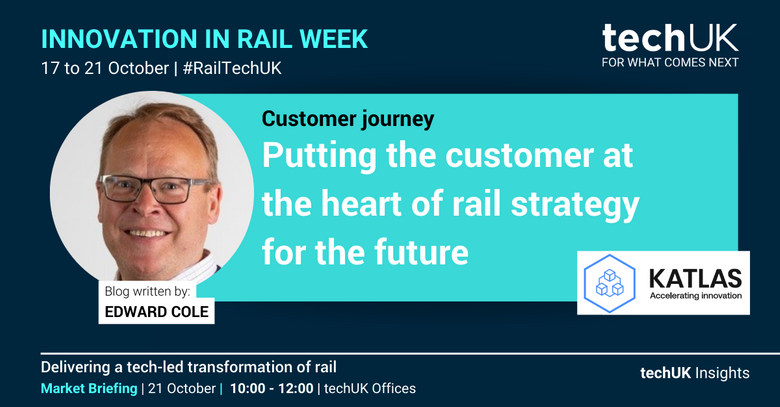 INNOVATION IN RAIL WEEK
17 to 21 October | #RailTechUK

techUK
FOR WHAT COMES NEXT

Customer journey
Putting the customer at the heart of rail strategy for the future

Blog written by:
EDWARD COLE

KATLAS
Accelerating innovation

Delivering a tech-led transformation of rail
Market Briefing | 21 October | 10:00 - 12:00 | techUK Offices

techUK Insights